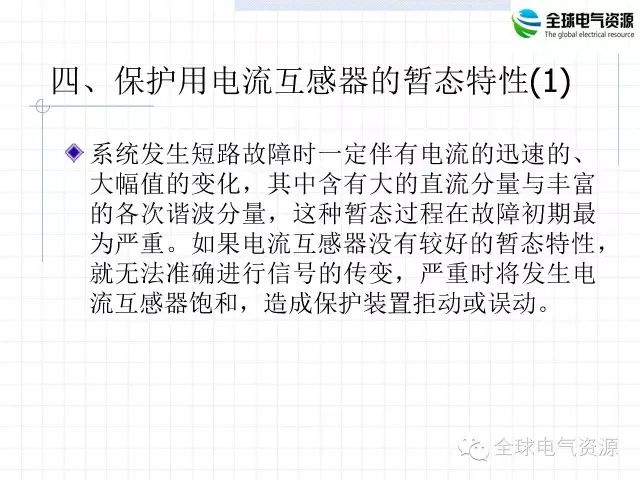 全球电气资源
The global electrical resource

四、保护用电流互感器的暂态特性(1)

系统发生短路故障时一定伴有电流的迅速的、大幅值的变化，其中含有大的直流分量与丰富的各次谐波分量，这种暂态过程在故障初期最为严重。如果电流互感器没有较好的暂态特性，就无法准确进行信号的传变，严重时将发生电流互感器饱和，造成保护装置拒动或误动。

全球电气资源